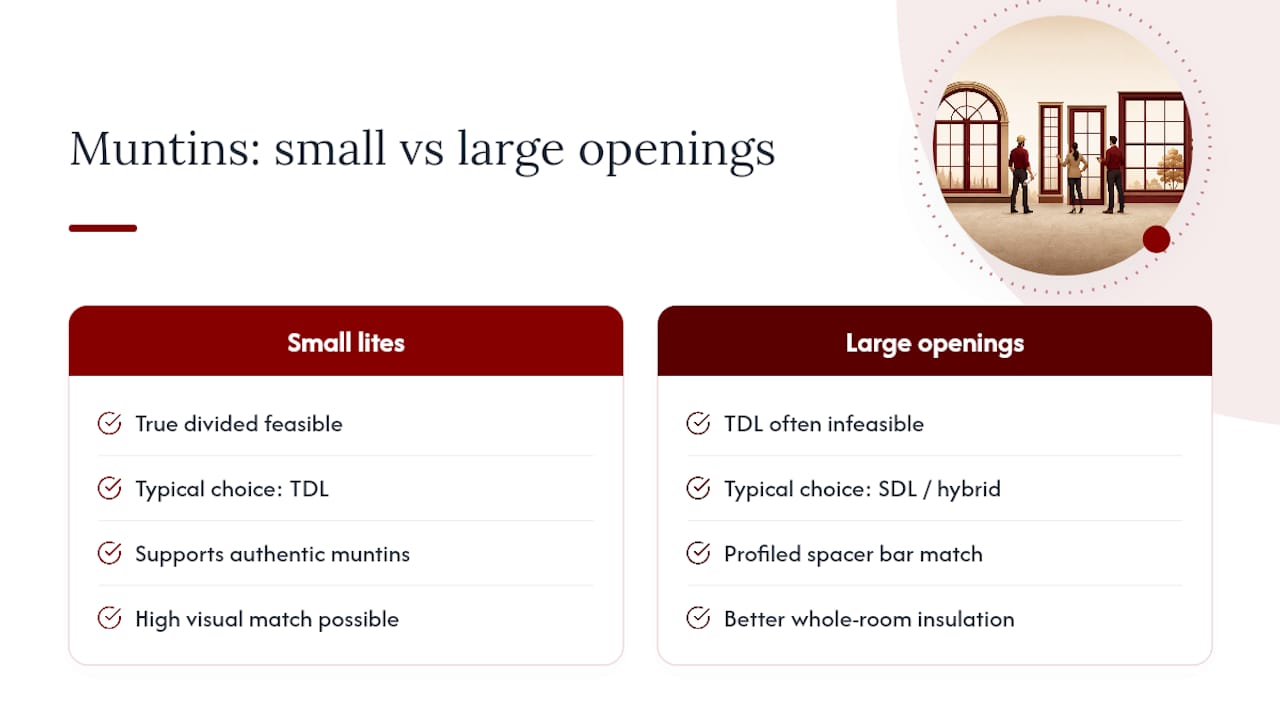 Muntins: small vs large openings

Small lites

True divided feasible

Typical choice: TDL

Supports authentic muntins

High visual match possible

Large openings

TDL often infeasible

Typical choice: SDL / hybrid

Profiled spacer bar match

Better whole-room insulation